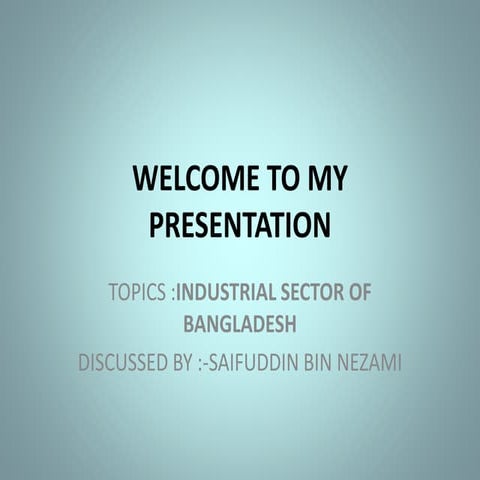 WELCOME TO MY PRESENTATION

TOPICS :INDUSTRIAL SECTOR OF BANGLADESH

DISCUSSED BY :-SAIFUDDIN BIN NEZAMI